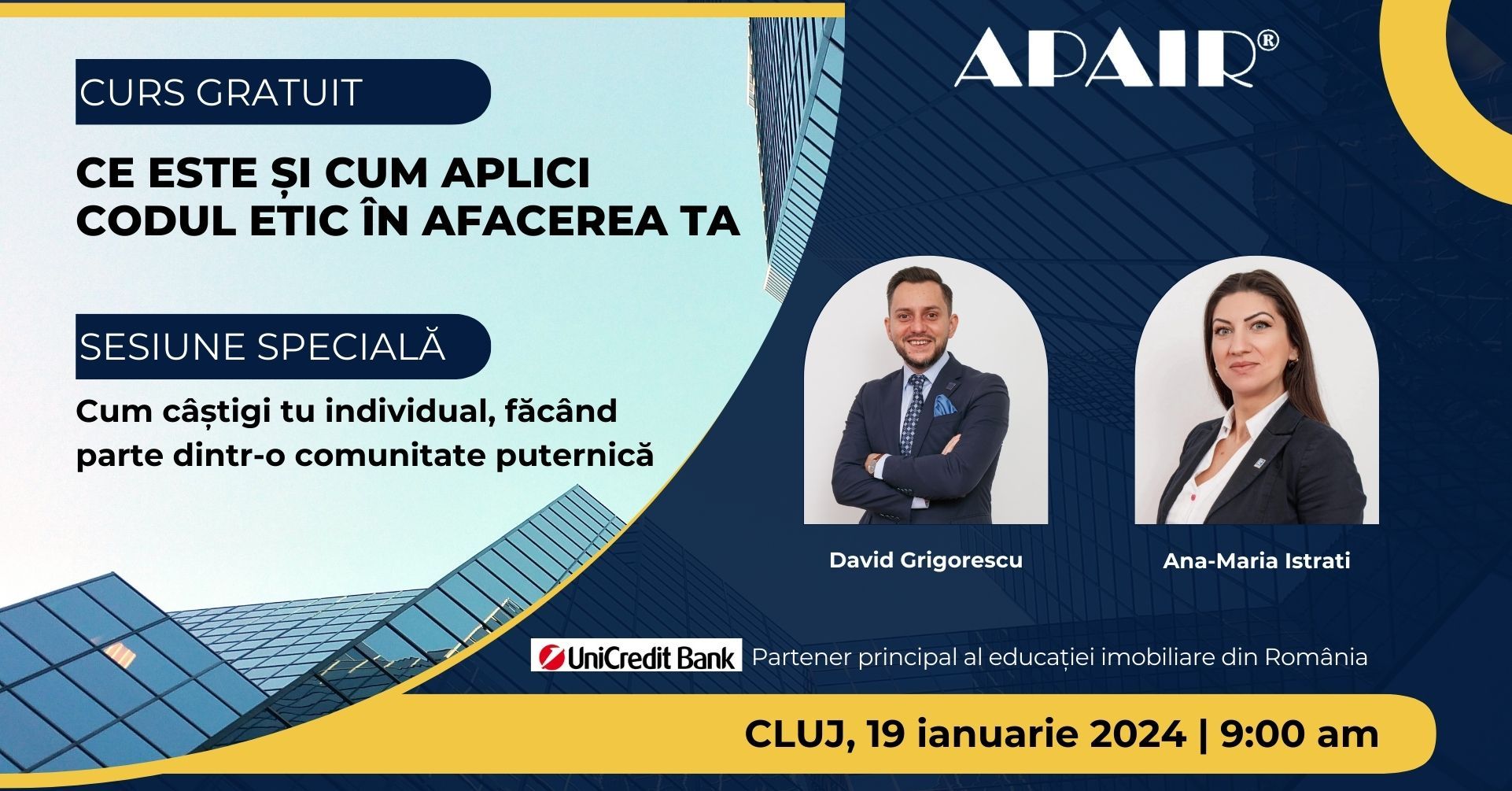 CURS GRATUIT

CE ESTE ȘI CUM APLICI CODUL ETIC ÎN AFACEREA TA

SESIUNE SPECIALĂ

Cum câștigi tu individual, făcând parte dintr-o comunitate puternică

APAIR®

David Grigorescu

Ana-Maria Istrati

UniCredit Bank Partener principal al educației imobiliare din România

CLUJ, 19 ianuarie 2024 | 9:00 am